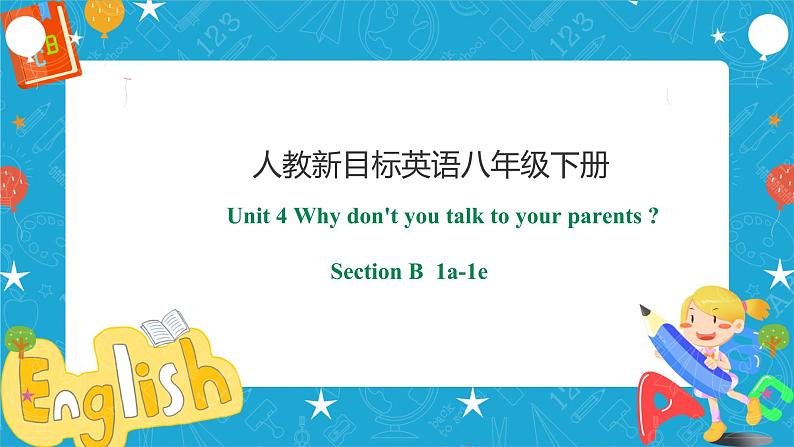 人教新目标英语八年级下册

Unit 4 Why don't you talk to your parents ?

Section B 1a-1e

English